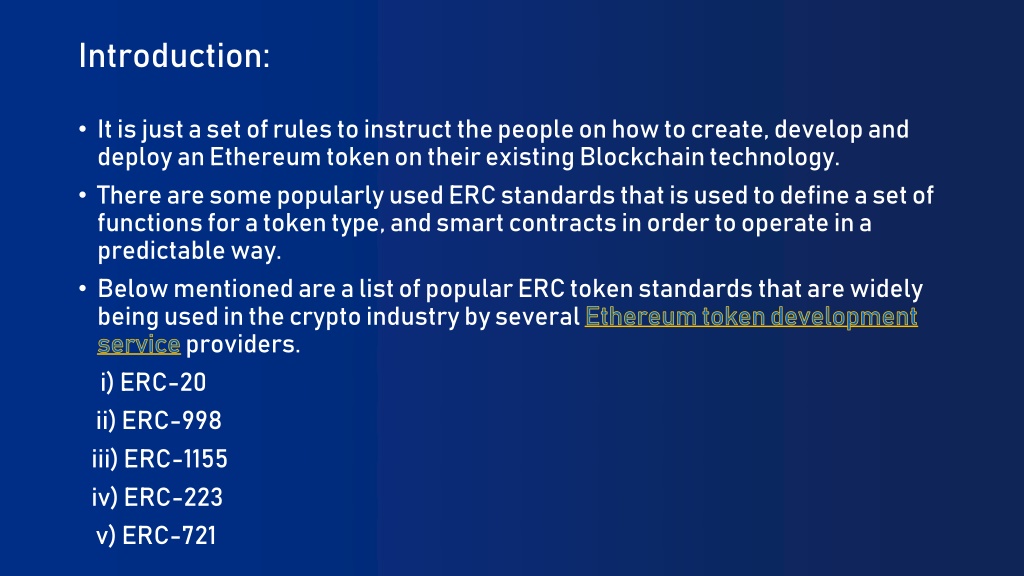 Introduction:

• It is just a set of rules to instruct the people on how to create, develop and deploy an Ethereum token on their existing Blockchain technology.

• There are some popularly used ERC standards that is used to define a set of functions for a token type, and smart contracts in order to operate in a predictable way.

• Below mentioned are a list of popular ERC token standards that are widely being used in the crypto industry by several Ethereum token development service providers.

i) ERC-20
ii) ERC-998
iii) ERC-1155
iv) ERC-223
v) ERC-721